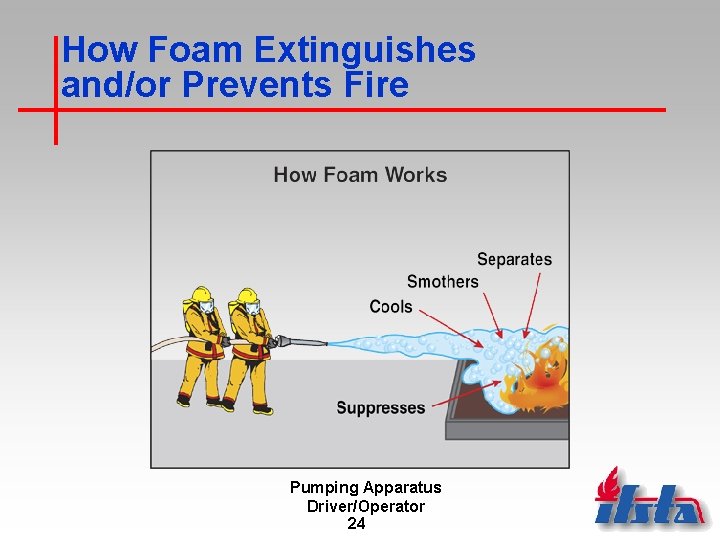 How Foam Extinguishes and/or Prevents Fire

How Foam Works

Separates

Smothers

Cools

Suppresses

Pumping Apparatus
Driver/Operator
24

ifsta